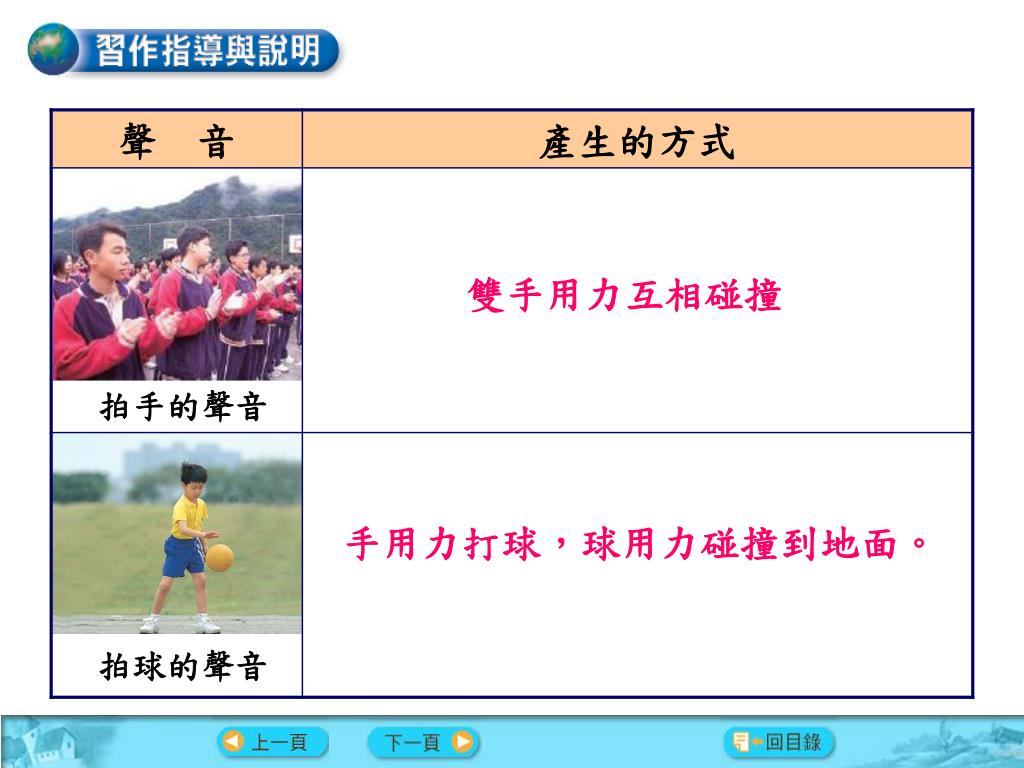 習作指導與說明

| 聲　音 | 產生的方式 |
|---|---|
| 拍手的聲音 | 雙手用力互相碰撞 |
| 拍球的聲音 | 手用力打球，球用力碰撞到地面。 |

上一頁

下一頁

回目錄